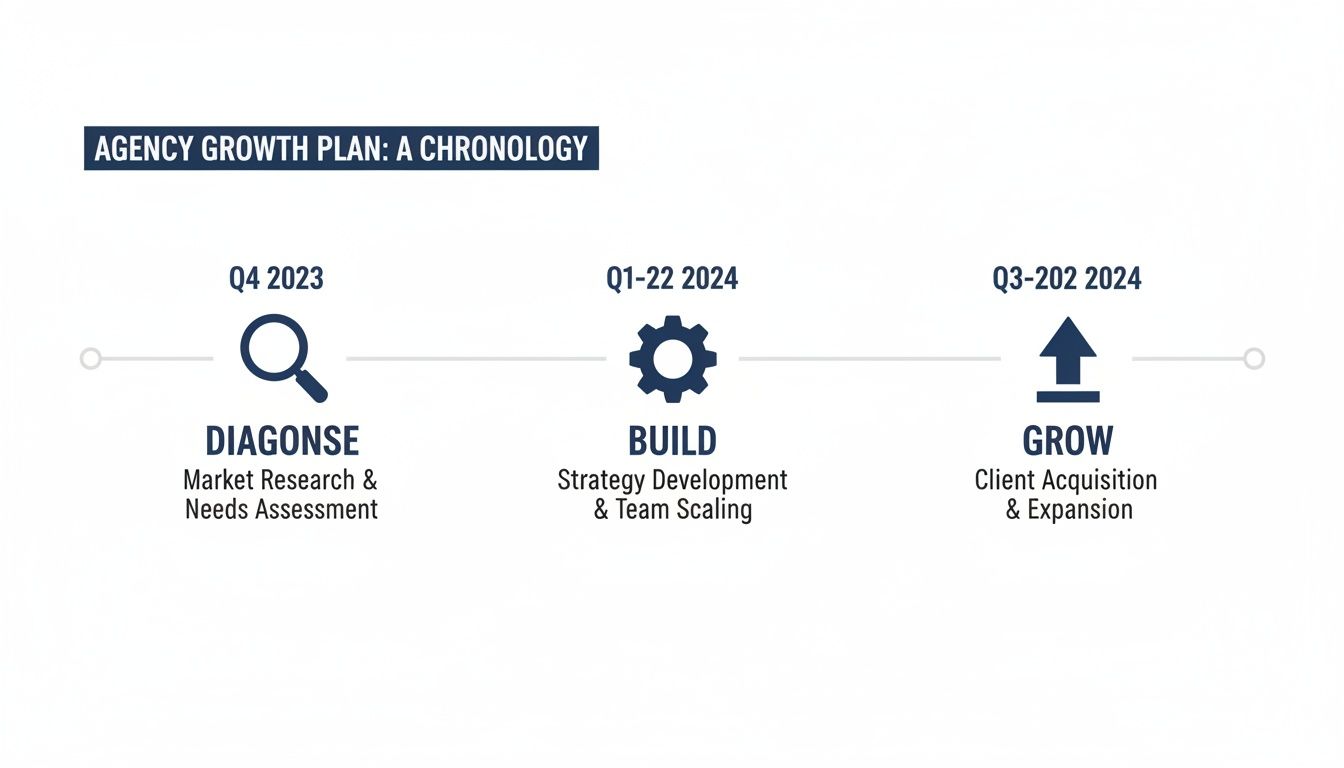 AGENCY GROWTH PLAN: A CHRONOLOGY

Q4 2023

DIAGONSE
Market Research & Needs Assessment

Q1-22 2024

BUILD
Strategy Development & Team Scaling

Q3-202 2024

GROW
Client Acquisition & Expansion